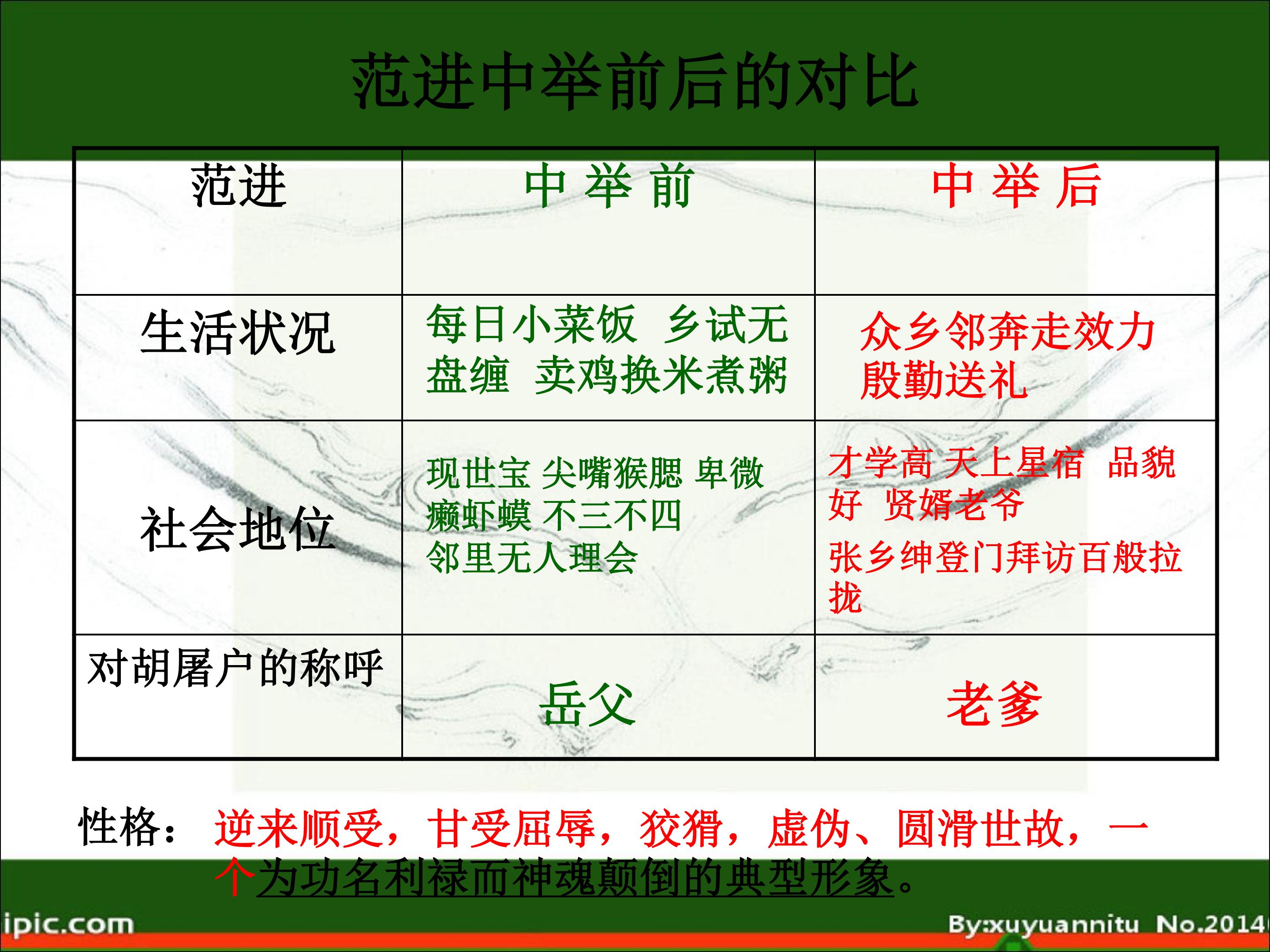 范进中举前后的对比

| 范进 | 中 举 前 | 中 举 后 |
|---|---|---|
| 生活状况 | 每日小菜饭 乡试无盘缠 卖鸡换米煮粥 | 众乡邻奔走效力 殷勤送礼 |
| 社会地位 | 现世宝 尖嘴猴腮 卑微 癞虾蟆 不三不四 邻里无人理会 | 才学高 天上星宿 品貌好 贤婿老爷 张乡绅登门拜访百般拉拢 |
| 对胡屠户的称呼 | 岳父 | 老爹 |

性格：逆来顺受，甘受屈辱，狡猾，虚伪、圆滑世故，一个为功名利禄而神魂颠倒的典型形象。

ipic.com

By:xuyuannitu No.2014